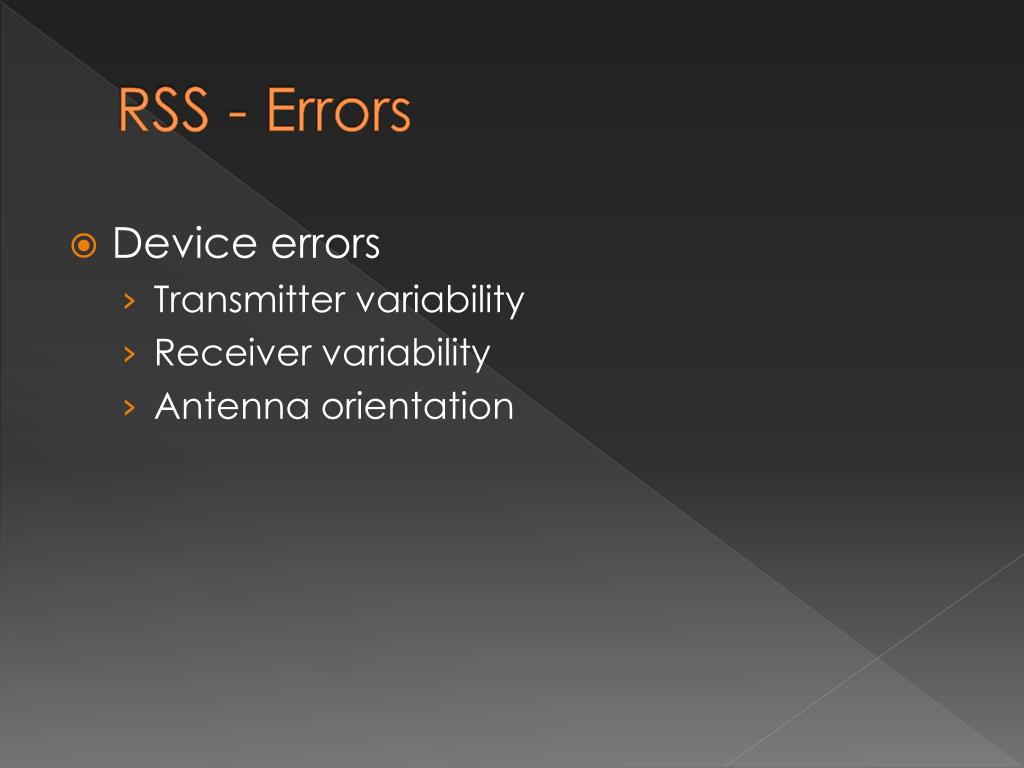 RSS - Errors

Device errors
› Transmitter variability
› Receiver variability
› Antenna orientation